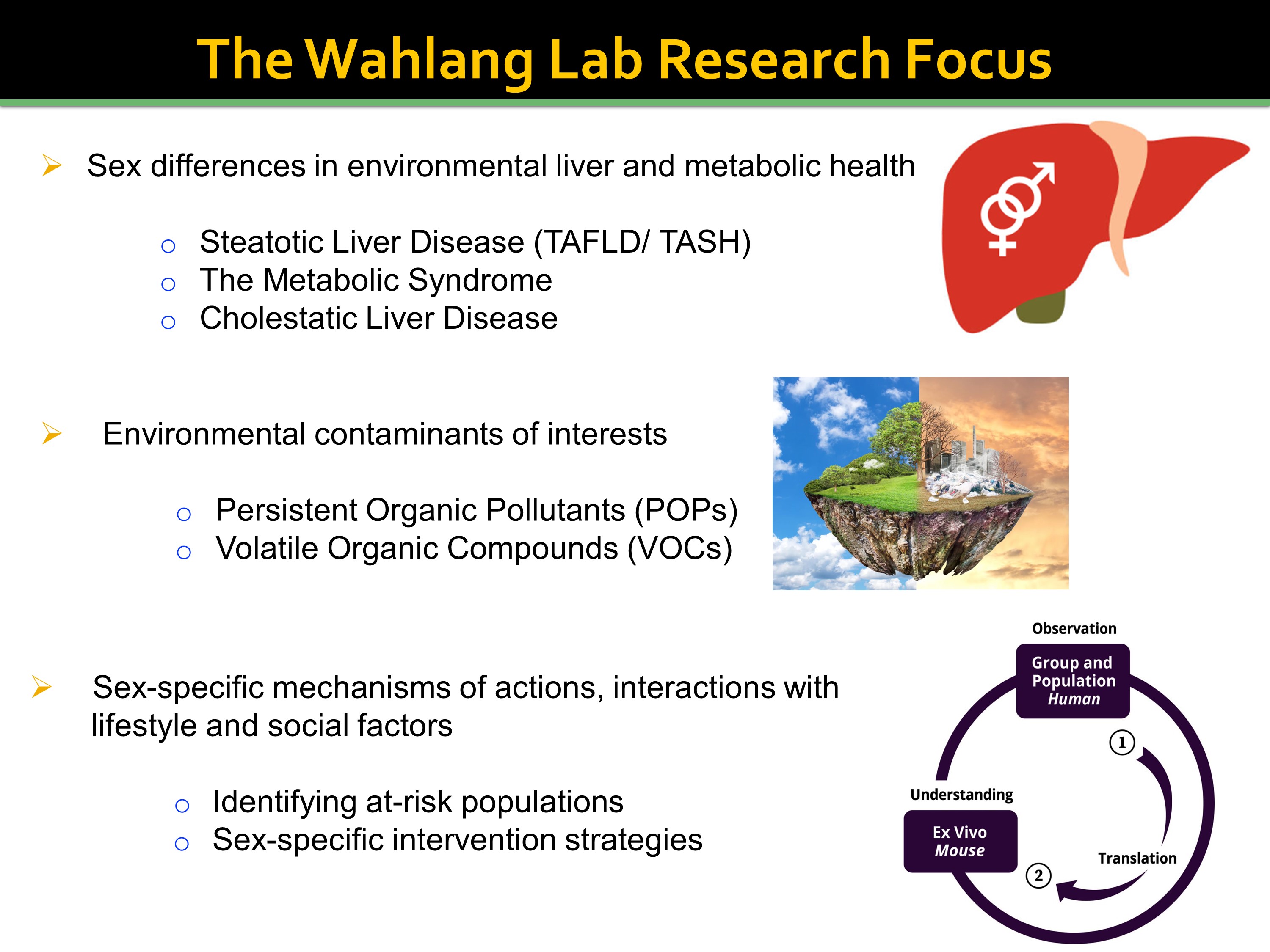 The Wahlang Lab Research Focus

➢ Sex differences in environmental liver and metabolic health

○ Steatotic Liver Disease (TAFLD/ TASH)
○ The Metabolic Syndrome
○ Cholestatic Liver Disease

➢ Environmental contaminants of interests

○ Persistent Organic Pollutants (POPs)
○ Volatile Organic Compounds (VOCs)

➢ Sex-specific mechanisms of actions, interactions with lifestyle and social factors

○ Identifying at-risk populations
○ Sex-specific intervention strategies

Observation
Group and Population
Human
1
Understanding
Ex Vivo
Mouse
2
Translation